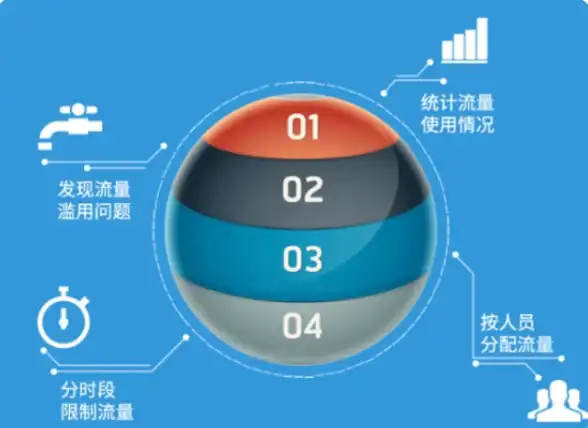 统计流量
使用情况

发现流量
滥用问题

01
02
03
04

按人员
分配流量

分时段
限制流量